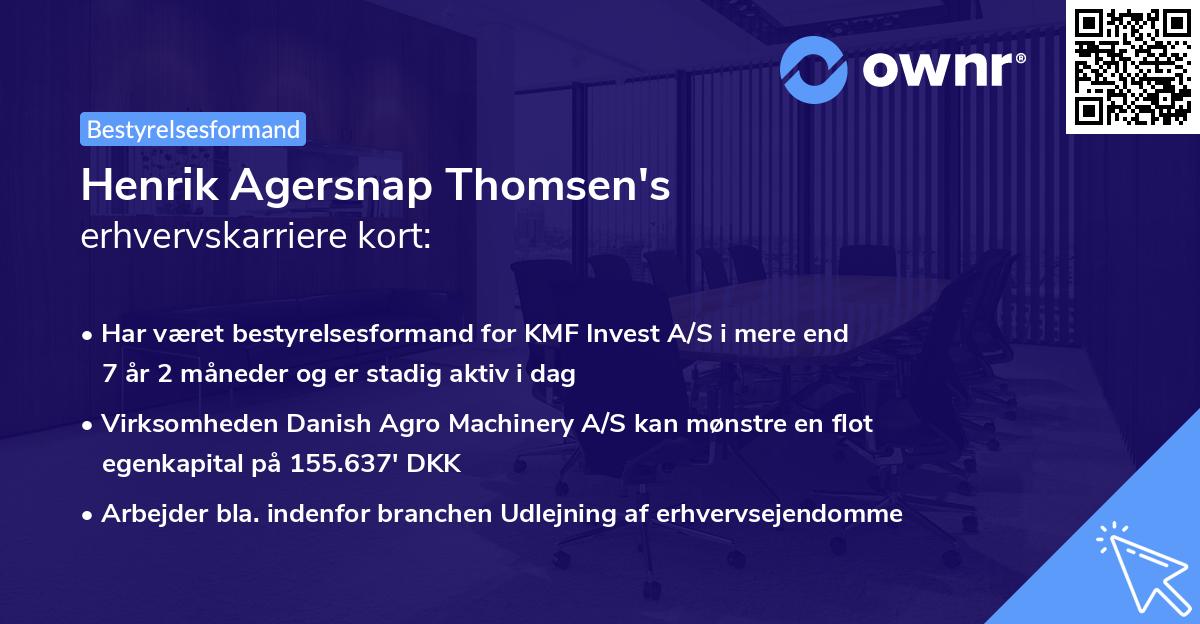 ownr®

Bestyrelsesformand

Henrik Agersnap Thomsen's
erhvervskarriere kort:

• Har været bestyrelsesformand for KMF Invest A/S i mere end 7 år 2 måneder og er stadig aktiv i dag

• Virksomheden Danish Agro Machinery A/S kan mønstre en flot egenkapital på 155.637' DKK

• Arbejder bla. indenfor branchen Udlejning af erhvervsejendomme